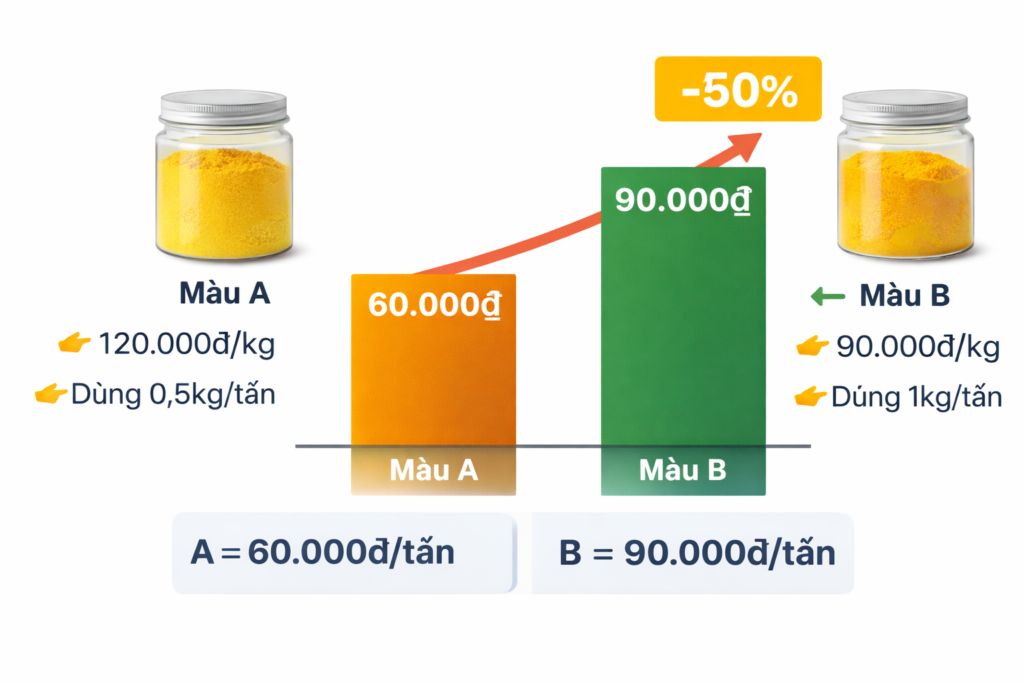 -50%

Màu A
👉 120.000đ/kg
👉 Dùng 0,5kg/tấn

60.000₫

90.000₫

← Màu B
👉 90.000đ/kg
👉 Dúng 1kg/tấn

Màu A

Màu B

A = 60.000đ/tấn

B = 90.000đ/tấn